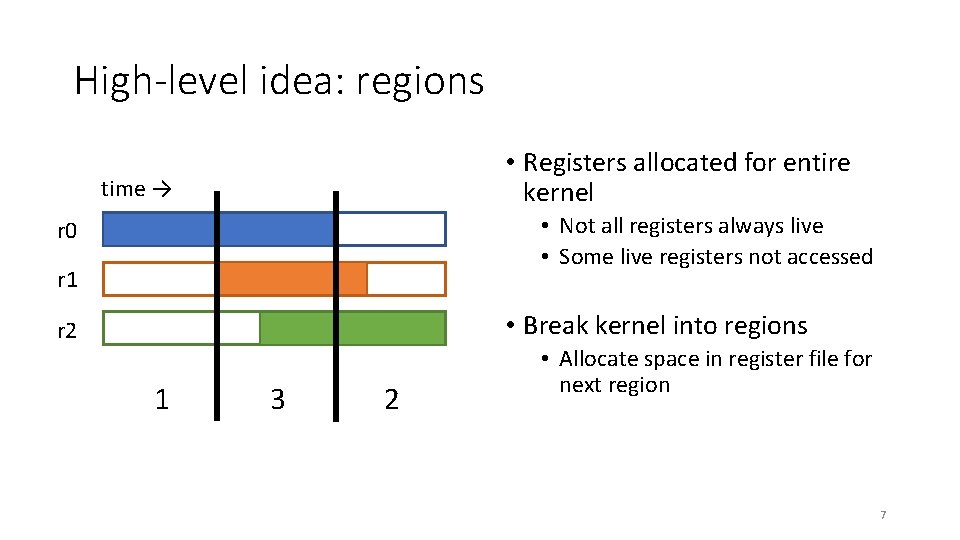 High-level idea: regions

time →

r0

r1

r2

1 3 2

• Registers allocated for entire kernel
  • Not all registers always live
  • Some live registers not accessed

• Break kernel into regions
  • Allocate space in register file for next region

7